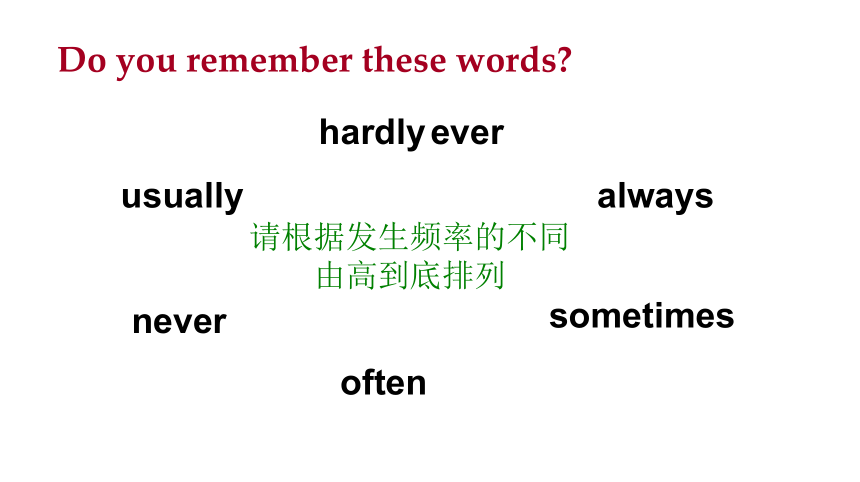 Do you remember these words?

hardly ever

usually

always

请根据发生频率的不同
由高到底排列

never

sometimes

often